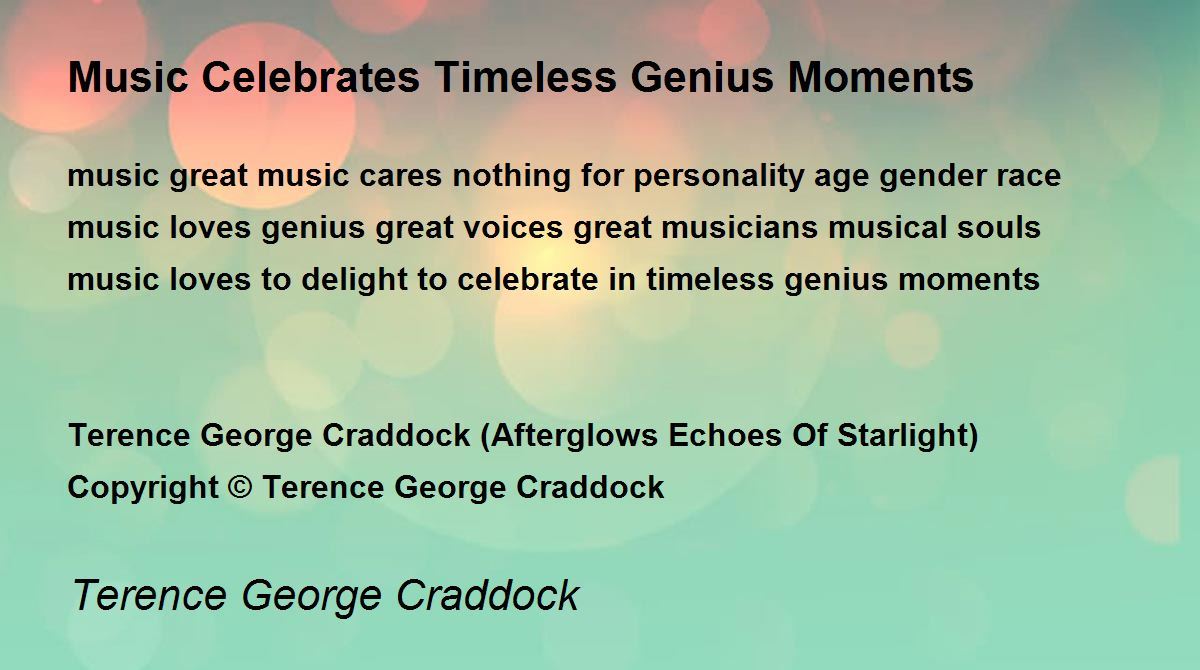 Music Celebrates Timeless Genius Moments

music great music cares nothing for personality age gender race
music loves genius great voices great musicians musical souls
music loves to delight to celebrate in timeless genius moments

Terence George Craddock (Afterglows Echoes Of Starlight)
Copyright © Terence George Craddock

Terence George Craddock